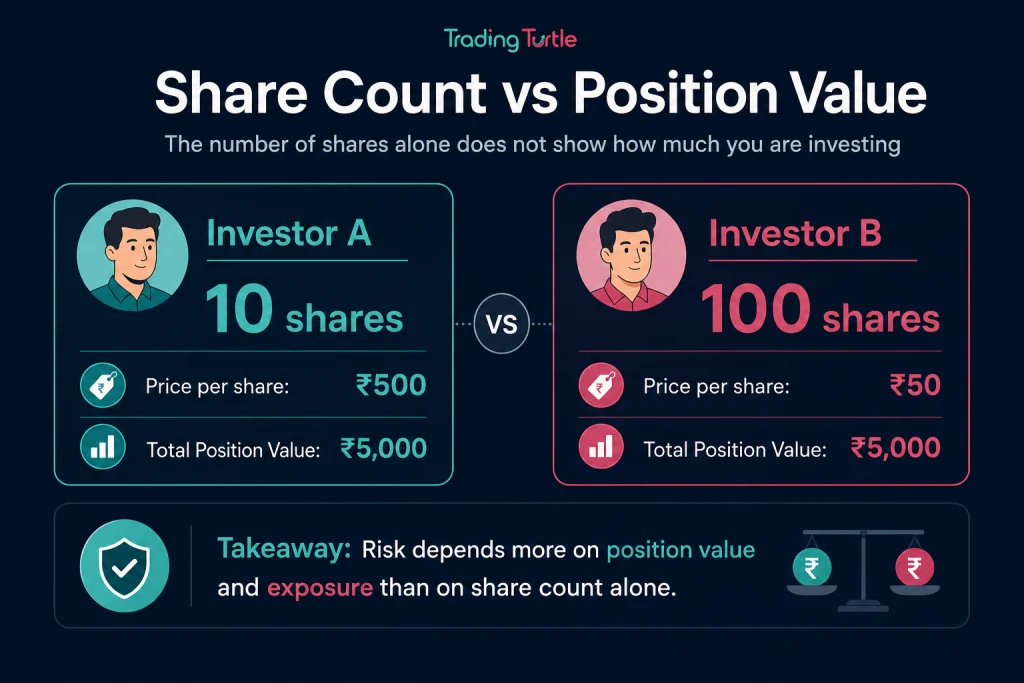 Trading Turtle

Share Count vs Position Value

The number of shares alone does not show how much you are investing

Investor A

10 shares

Price per share: ₹500

Total Position Value: ₹5,000

VS

Investor B

100 shares

Price per share: ₹50

Total Position Value: ₹5,000

Takeaway: Risk depends more on position value and exposure than on share count alone.

₹ ₹